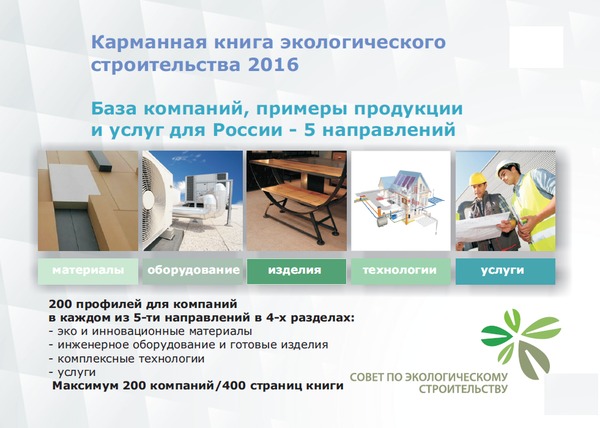 Карманная книга экологического строительства 2016

База компаний, примеры продукции и услуг для России - 5 направлений

материалы

оборудование

изделия

технологии

услуги

200 профилей для компаний
в каждом из 5-ти направлений в 4-х разделах:
- эко и инновационные материалы
- инженерное оборудование и готовые изделия
- комплексные технологии
- услуги
Максимум 200 компаний/400 страниц книги

СОВЕТ ПО ЭКОЛОГИЧЕСКОМУ СТРОИТЕЛЬСТВУ